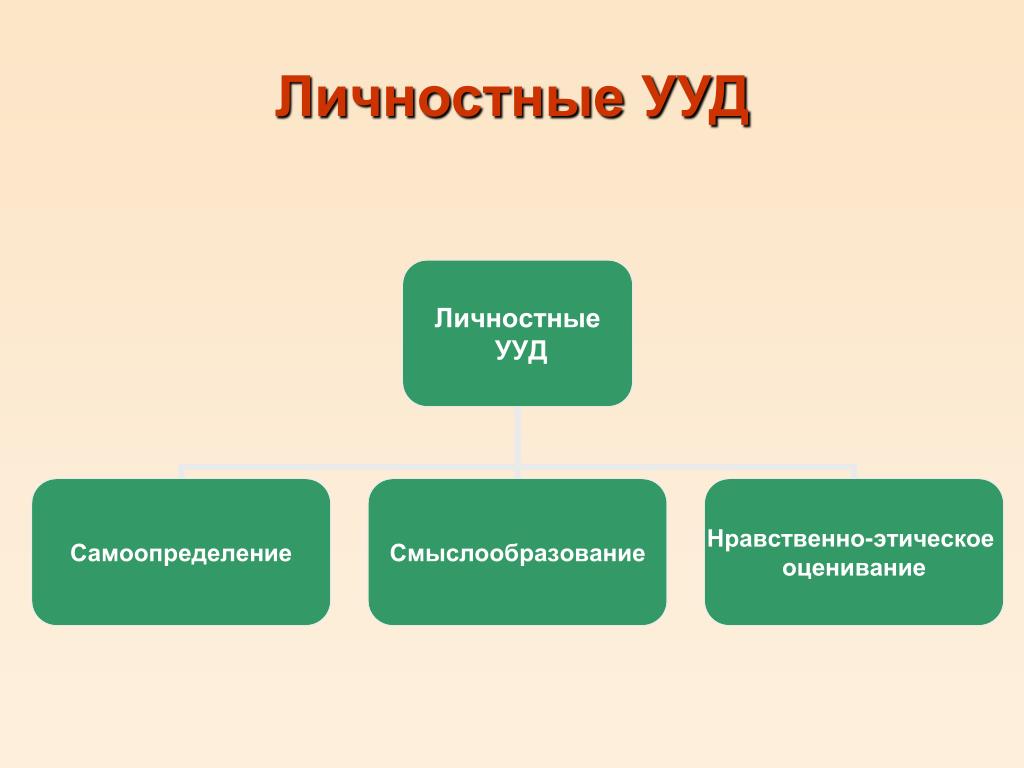 Личностные УУД

Личностные УУД

Самоопределение

Смыслообразование

Нравственно-этическое оценивание